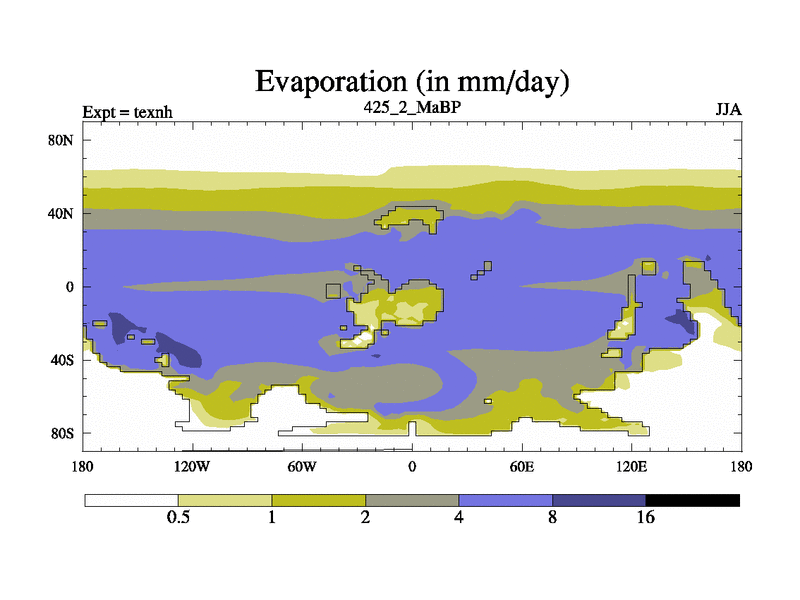 Evaporation (in mm/day)

Expt = texnh

425_2_MaBP

JJA

80N
40N
0
40S
80S

180
120W
60W
0
60E
120E
180

0.5
1
2
4
8
16